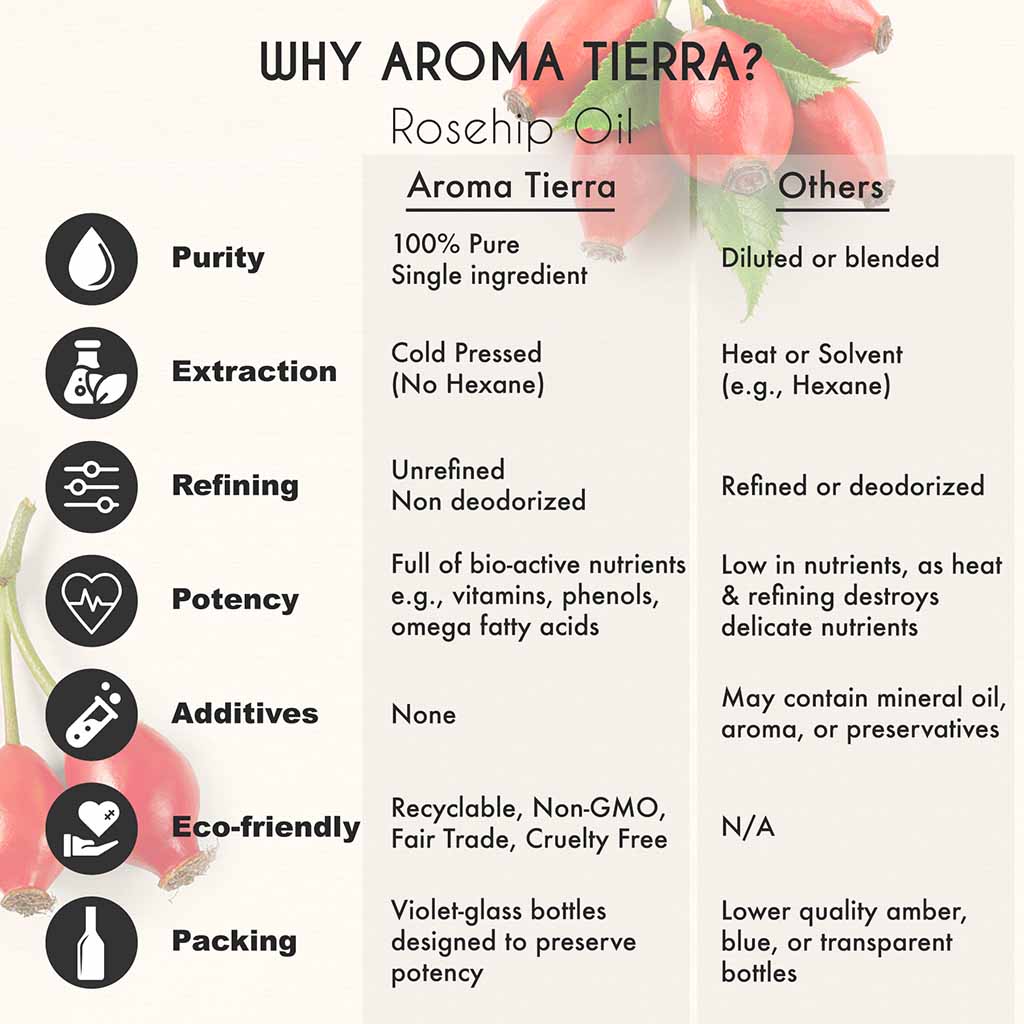 WHY AROMA TIERRA?
Rosehip Oil

| | Aroma Tierra | Others |
|---|---|---|
| Purity | 100% Pure Single ingredient | Diluted or blended |
| Extraction | Cold Pressed (No Hexane) | Heat or Solvent (e.g., Hexane) |
| Refining | Unrefined Non deodorized | Refined or deodorized |
| Potency | Full of bio-active nutrients e.g., vitamins, phenols, omega fatty acids | Low in nutrients, as heat & refining destroys delicate nutrients |
| Additives | None | May contain mineral oil, aroma, or preservatives |
| Eco-friendly | Recyclable, Non-GMO, Fair Trade, Cruelty Free | N/A |
| Packing | Violet-glass bottles designed to preserve potency | Lower quality amber, blue, or transparent bottles |